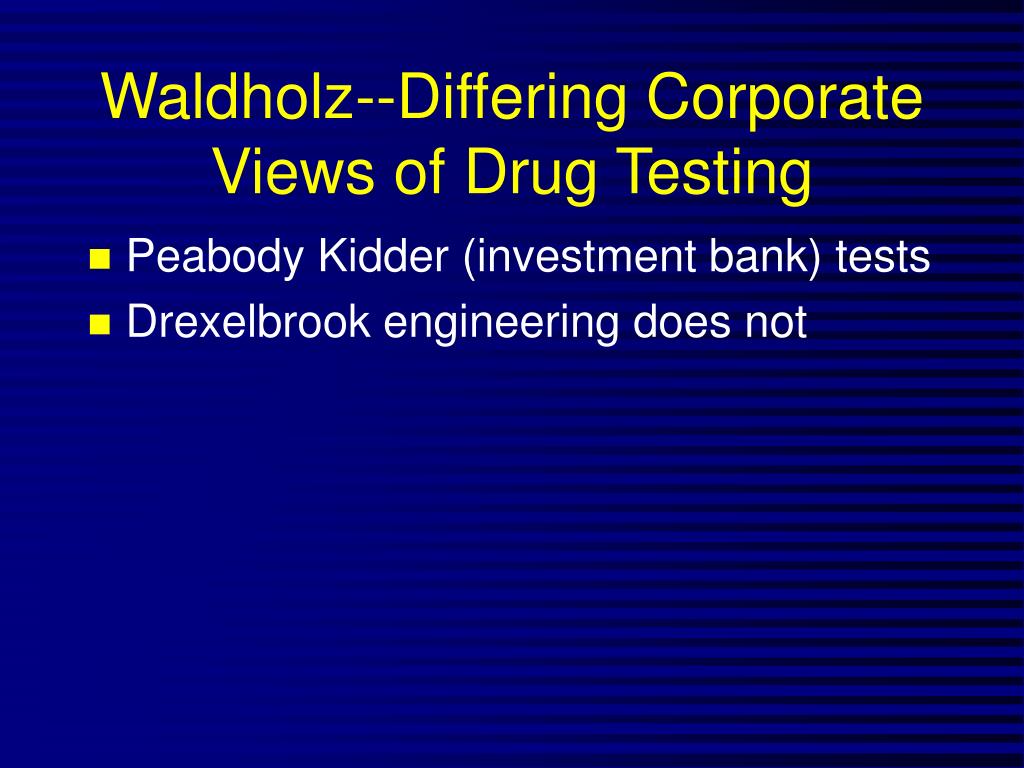 Waldholz--Differing Corporate Views of Drug Testing

- Peabody Kidder (investment bank) tests
- Drexelbrook engineering does not